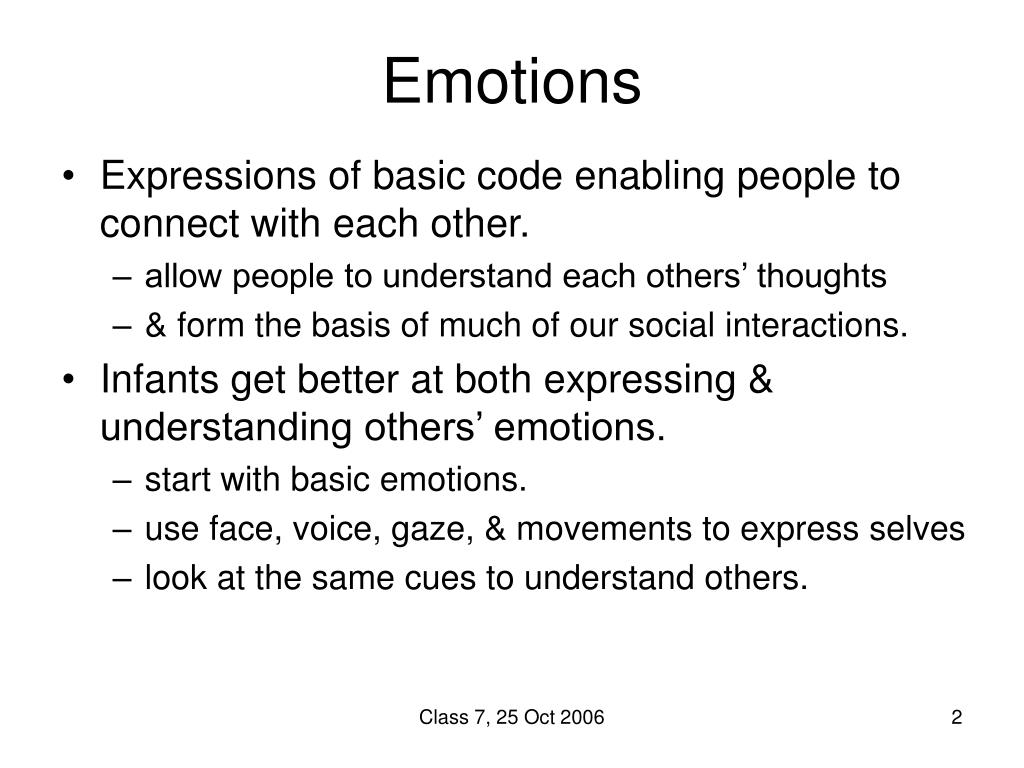 Emotions

• Expressions of basic code enabling people to connect with each other.
– allow people to understand each others’ thoughts
– & form the basis of much of our social interactions.
• Infants get better at both expressing & understanding others’ emotions.
– start with basic emotions.
– use face, voice, gaze, & movements to express selves
– look at the same cues to understand others.

Class 7, 25 Oct 2006

2